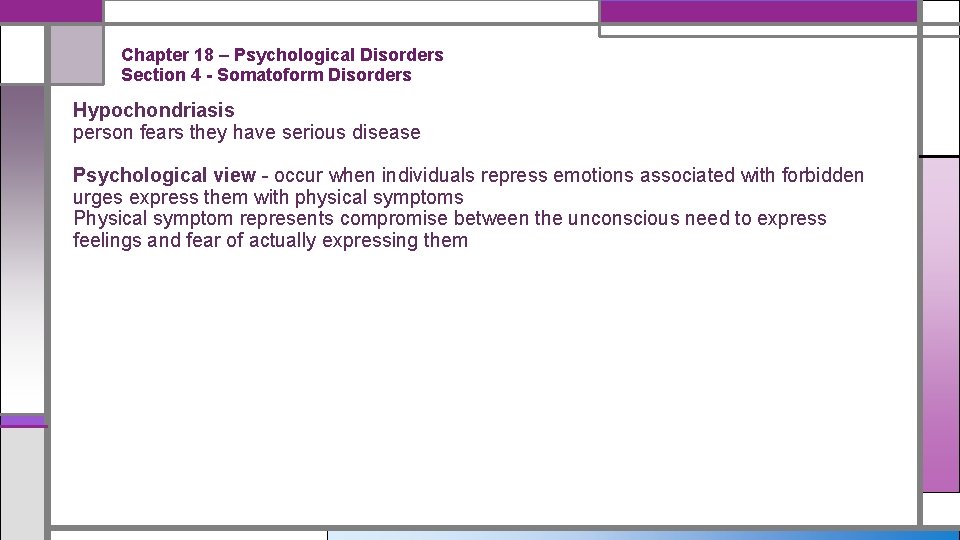 Chapter 18 – Psychological Disorders
Section 4 - Somatoform Disorders

Hypochondriasis
person fears they have serious disease

Psychological view - occur when individuals repress emotions associated with forbidden urges express them with physical symptoms
Physical symptom represents compromise between the unconscious need to express feelings and fear of actually expressing them